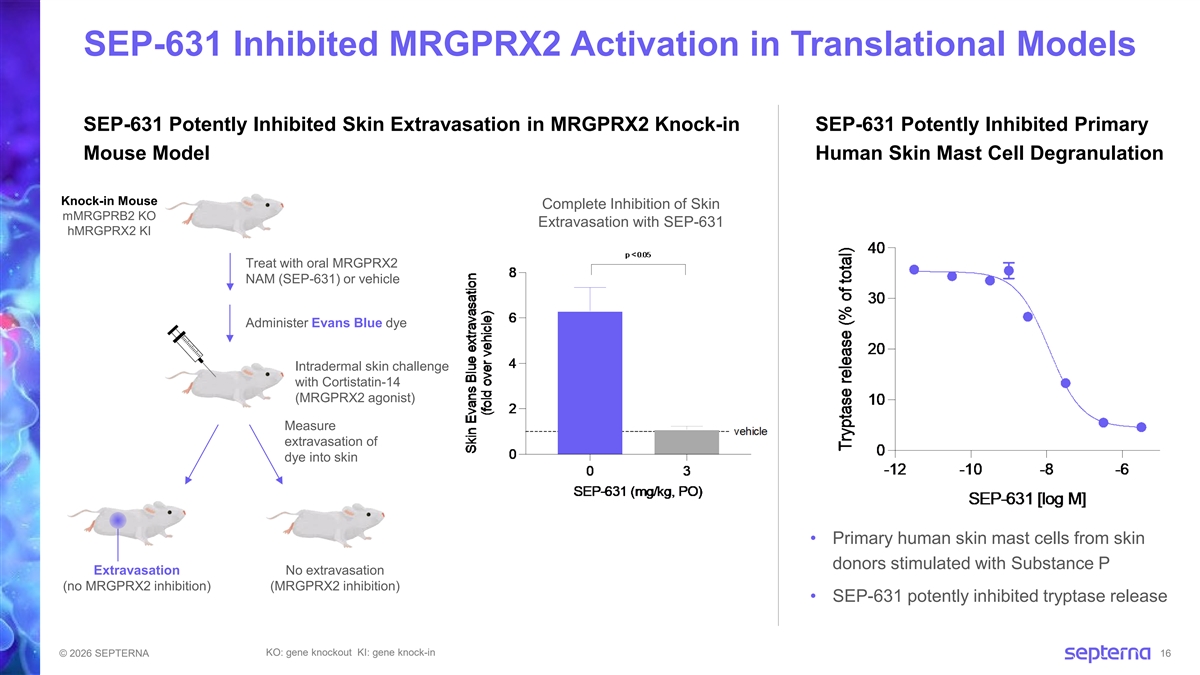 SEP-631 Inhibited MRGPRX2 Activation in Translational Models

SEP-631 Potently Inhibited Skin Extravasation in MRGPRX2 Knock-in Mouse Model

Knock-in Mouse
mMRGPRB2 KO
hMRGPRX2 KI

Treat with oral MRGPRX2 NAM (SEP-631) or vehicle

Administer Evans Blue dye

Intradermal skin challenge with Cortistatin-14 (MRGPRX2 agonist)

Measure extravasation of dye into skin

Extravasation
(no MRGPRX2 inhibition)

No extravasation
(MRGPRX2 inhibition)

Complete Inhibition of Skin Extravasation with SEP-631

p < 0.05

Skin Evans Blue extravasation (fold over vehicle)

8
6
4
2
0

vehicle

0
3

SEP-631 (mg/kg, PO)

SEP-631 Potently Inhibited Primary Human Skin Mast Cell Degranulation

Tryptase release (% of total)

40
30
20
10
0

-12
-10
-8
-6

SEP-631 [log M]

• Primary human skin mast cells from skin donors stimulated with Substance P
• SEP-631 potently inhibited tryptase release

© 2026 SEPTERNA

KO: gene knockout KI: gene knock-in

septerna

16